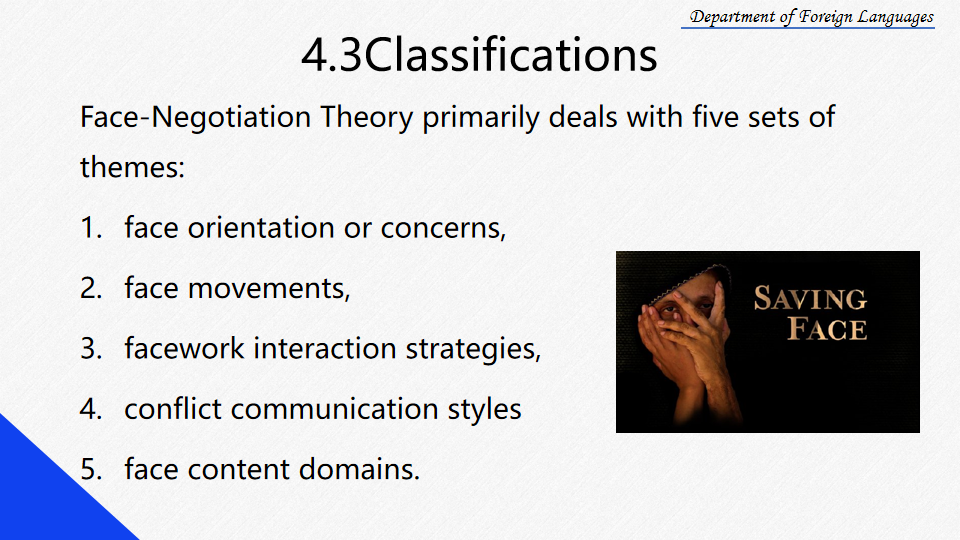 Department of Foreign Languages

4.3Classifications

Face-Negotiation Theory primarily deals with five sets of themes:

1. face orientation or concerns,

2. face movements,

3. facework interaction strategies,

4. conflict communication styles

5. face content domains.

SAVING FACE